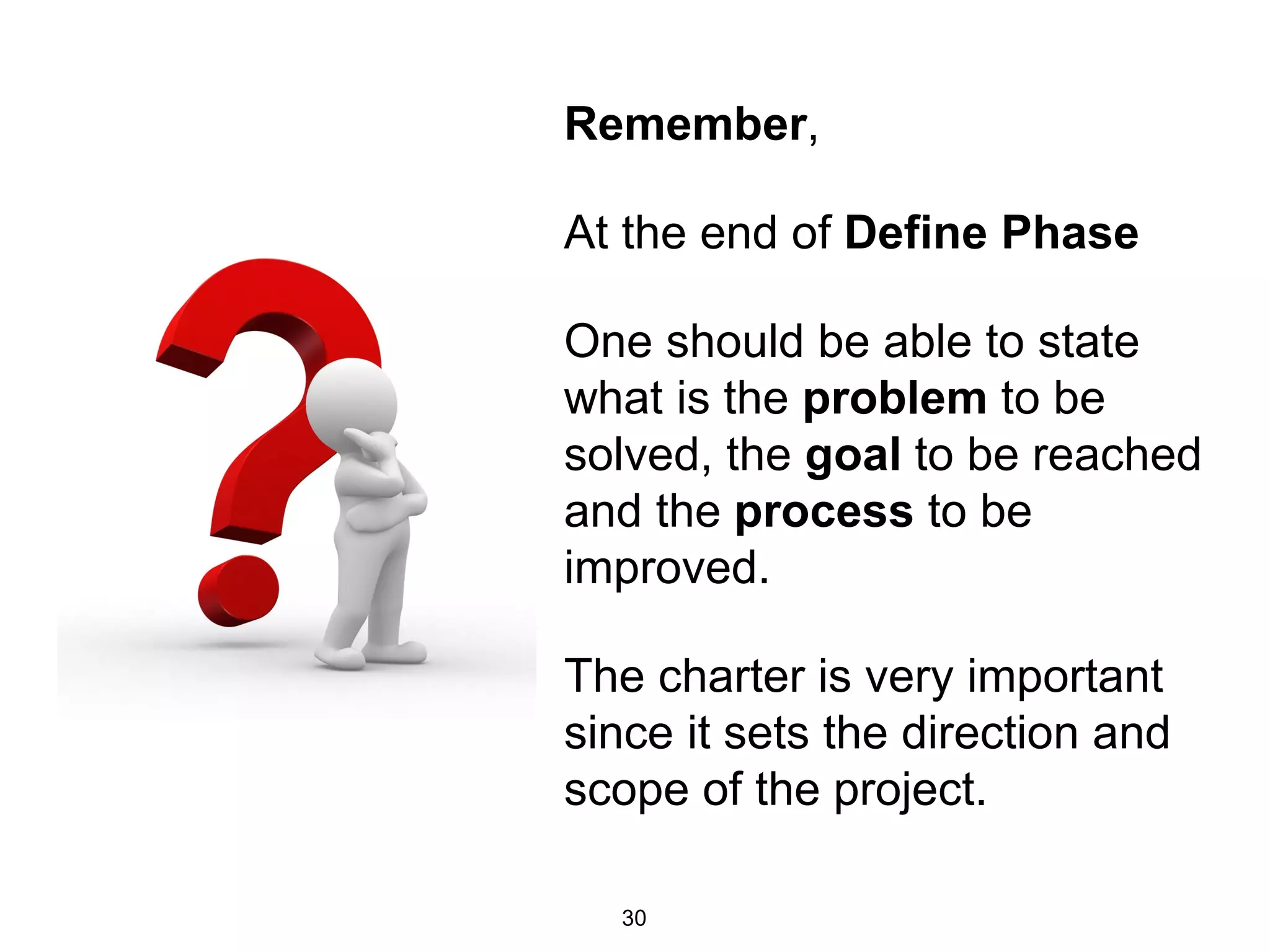 Remember,

At the end of Define Phase

One should be able to state what is the problem to be solved, the goal to be reached and the process to be improved.

The charter is very important since it sets the direction and scope of the project.

30